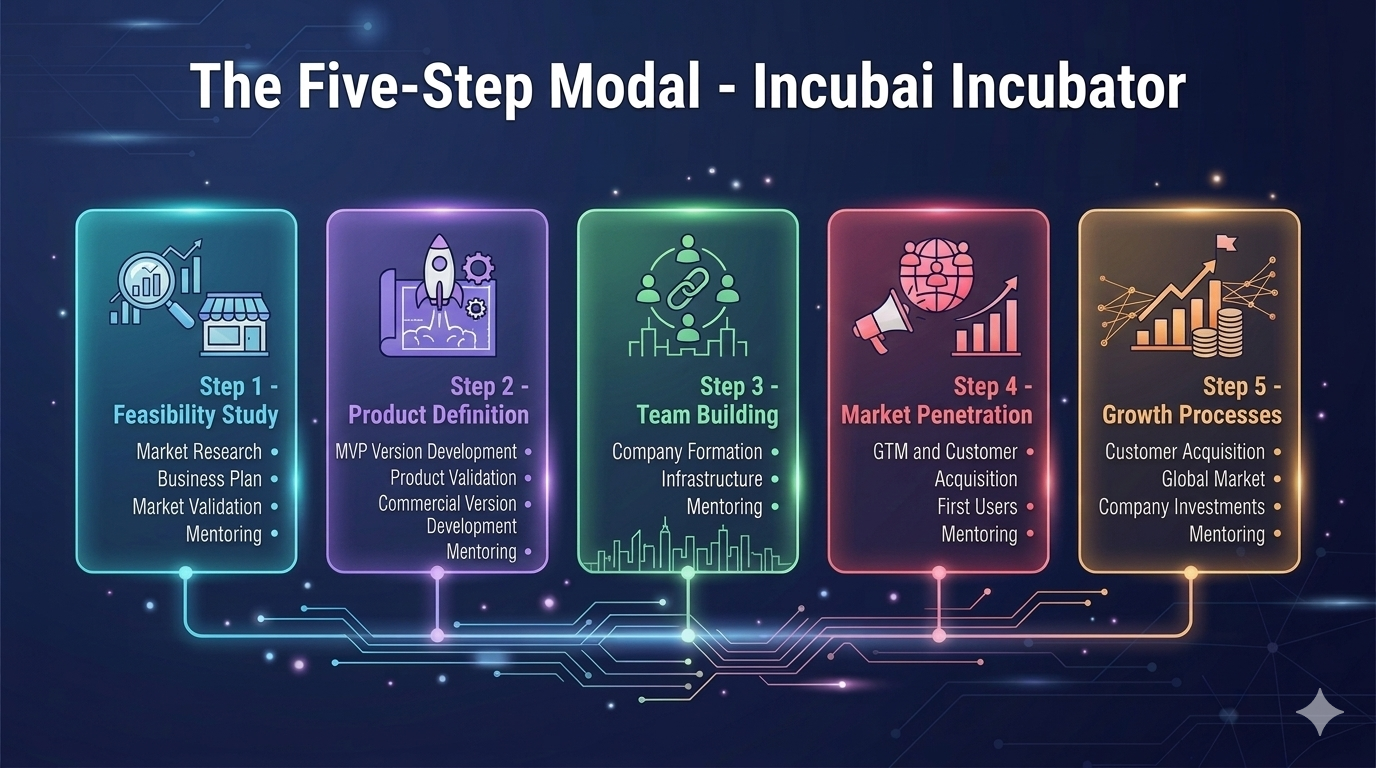 The Five-Step Modal - Incubai Incubator

Step 1 - Feasibility Study

Market Research •
Business Plan •
Market Validation •
Mentoring •

Step 2 - Product Definition

MVP Version Development •
Product Validation •
Commercial Version Development •
Mentoring •

Step 3 - Team Building

Company Formation •
Infrastructure •
Mentoring •

Step 4 - Market Penetration

GTM and Customer Acquisition •
First Users •
Mentoring •

Step 5 - Growth Processes

Customer Acquisition •
Global Market •
Company Investments •
Mentoring •